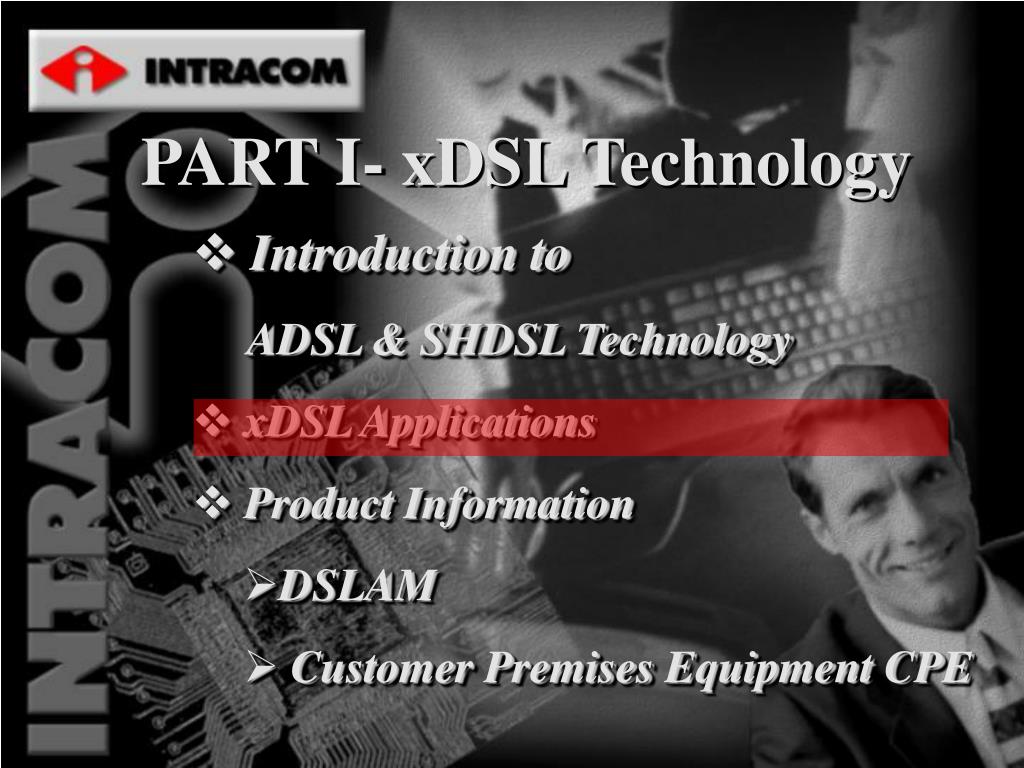 INTRACOM

INTRACOM

PART I- xDSL Technology

❖ Introduction to

ADSL & SHDSL Technology

❖ xDSL Applications

❖ Product Information

➢DSLAM

➢ Customer Premises Equipment CPE